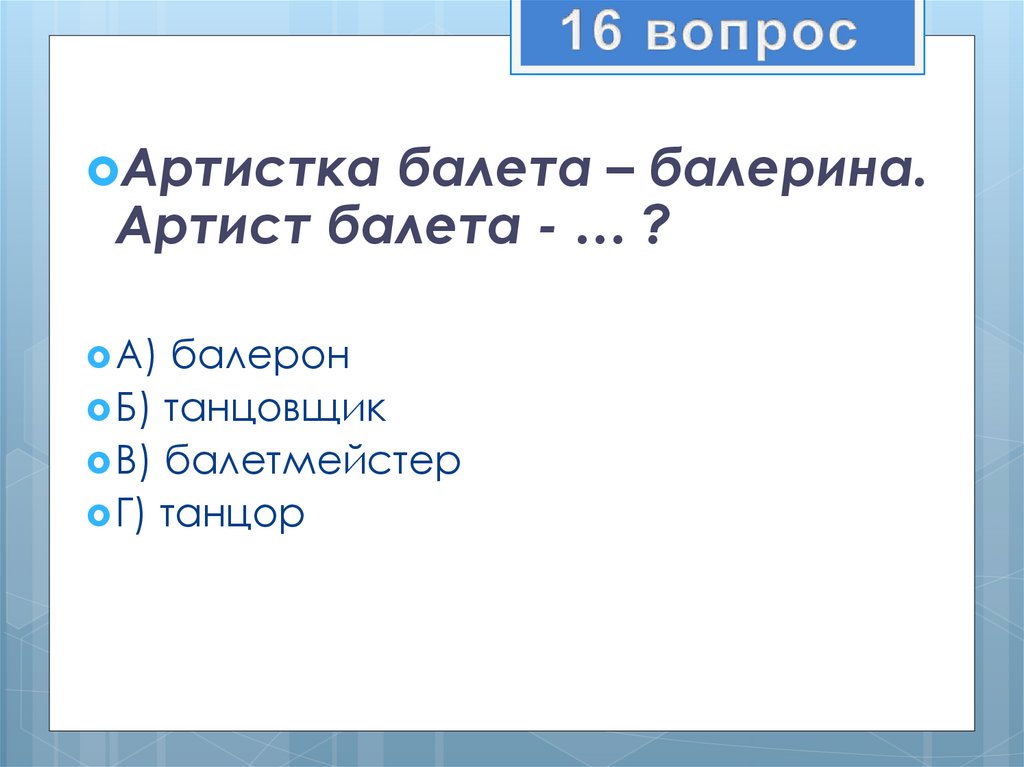 16 вопрос

Артистка балета – балерина. Артист балета - … ?

А) балерон
Б) танцовщик
В) балетмейстер
Г) танцор